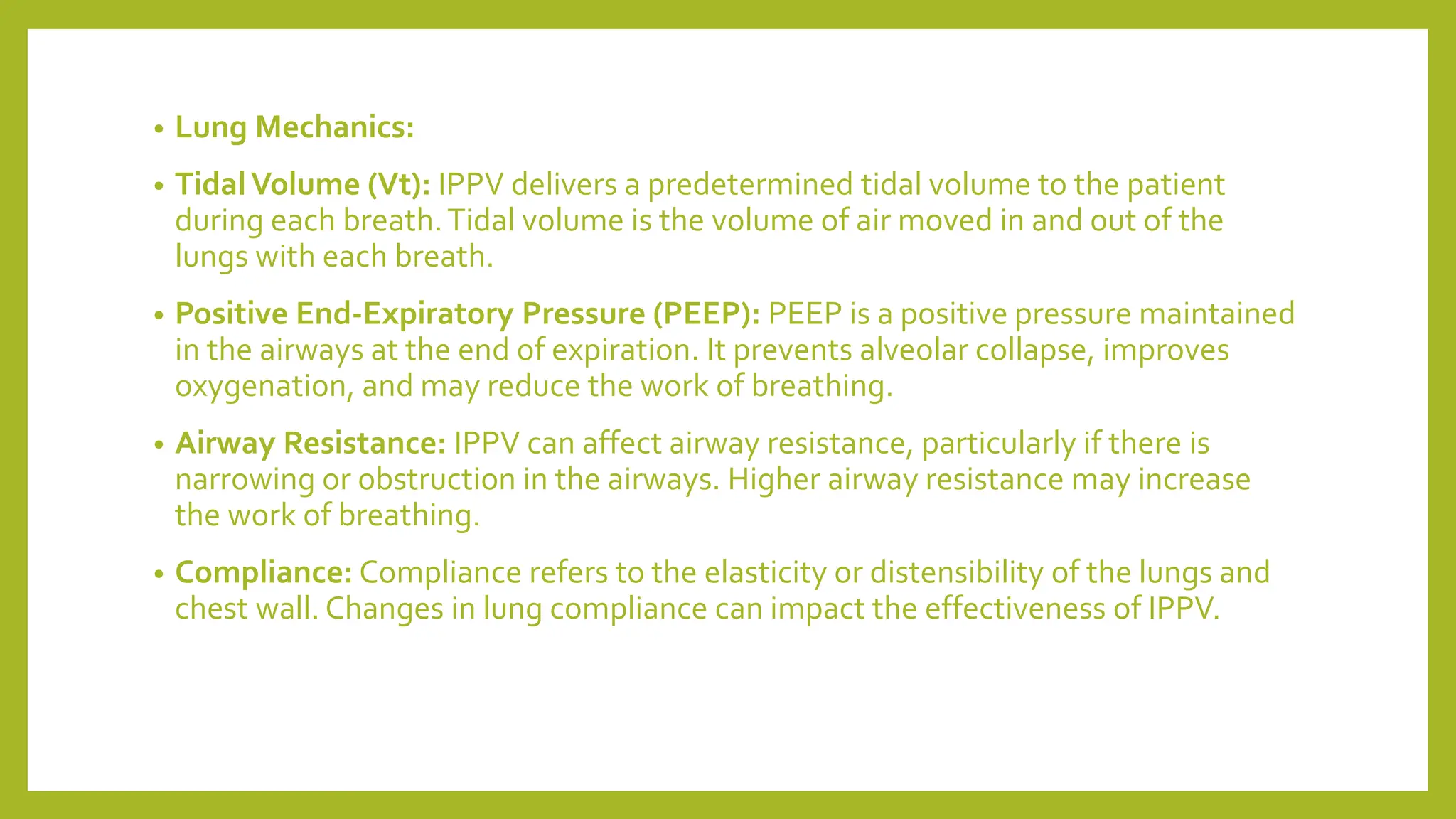 • Lung Mechanics:

• Tidal Volume (Vt): IPPV delivers a predetermined tidal volume to the patient during each breath. Tidal volume is the volume of air moved in and out of the lungs with each breath.

• Positive End-Expiratory Pressure (PEEP): PEEP is a positive pressure maintained in the airways at the end of expiration. It prevents alveolar collapse, improves oxygenation, and may reduce the work of breathing.

• Airway Resistance: IPPV can affect airway resistance, particularly if there is narrowing or obstruction in the airways. Higher airway resistance may increase the work of breathing.

• Compliance: Compliance refers to the elasticity or distensibility of the lungs and chest wall. Changes in lung compliance can impact the effectiveness of IPPV.